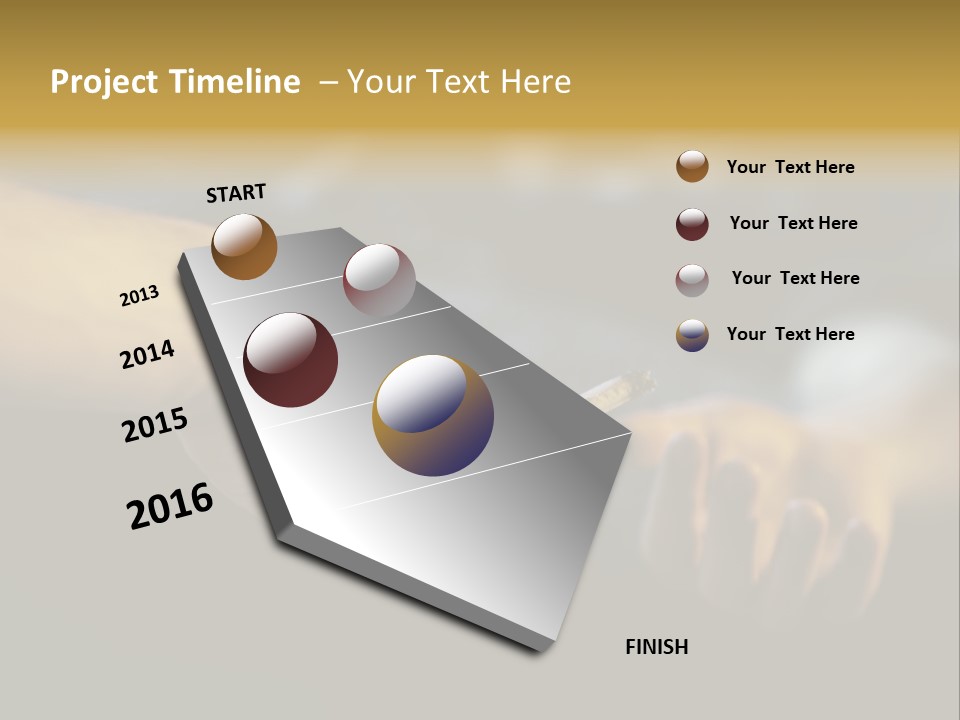 Project Timeline – Your Text Here

START

2013

2014

2015

2016

FINISH

Your Text Here

Your Text Here

Your Text Here

Your Text Here